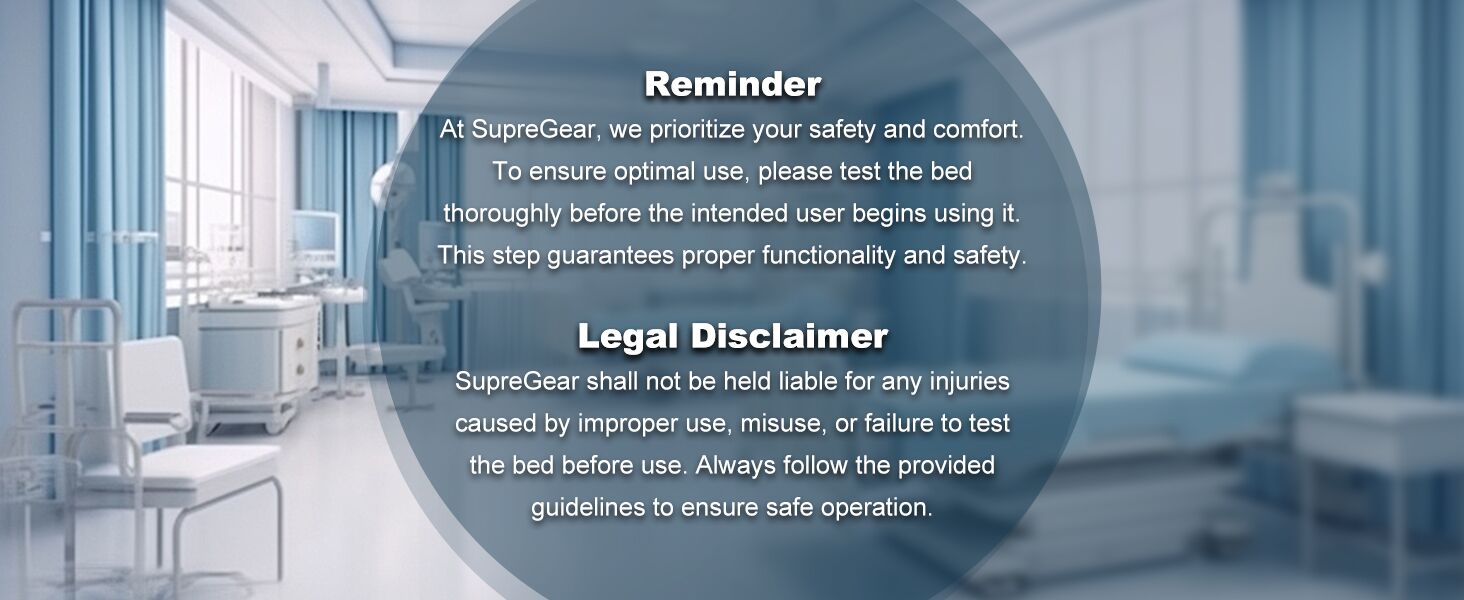 Reminder

At SupreGear, we prioritize your safety and comfort. To ensure optimal use, please test the bed thoroughly before the intended user begins using it. This step guarantees proper functionality and safety.

Legal Disclaimer

SupreGear shall not be held liable for any injuries caused by improper use, misuse, or failure to test the bed before use. Always follow the provided guidelines to ensure safe operation.